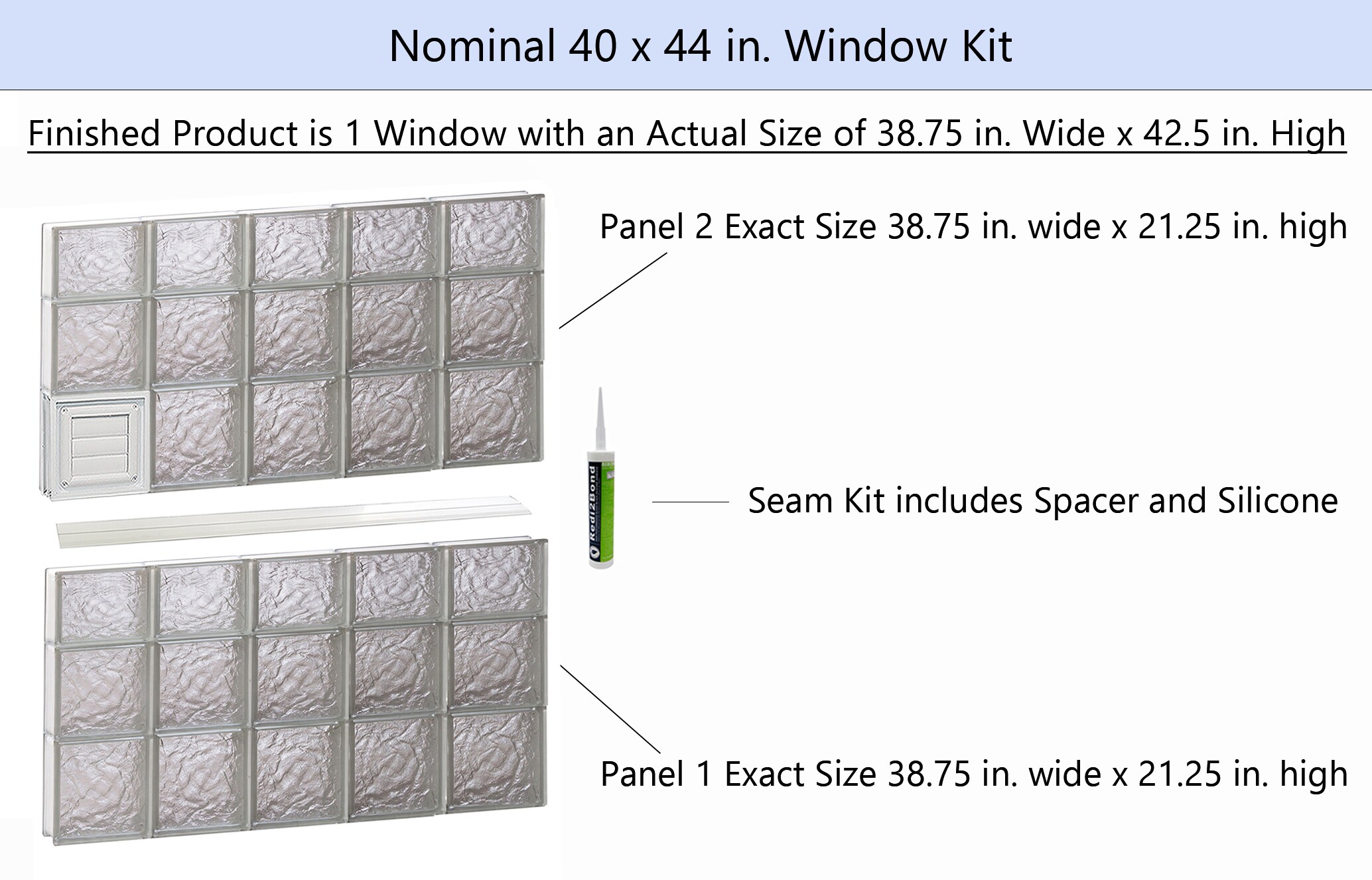 Nominal 40 x 44 in. Window Kit

Finished Product is 1 Window with an Actual Size of 38.75 in. Wide x 42.5 in. High

Panel 2 Exact Size 38.75 in. wide x 21.25 in. high

Redi2Bond

Seam Kit includes Spacer and Silicone

Panel 1 Exact Size 38.75 in. wide x 21.25 in. high